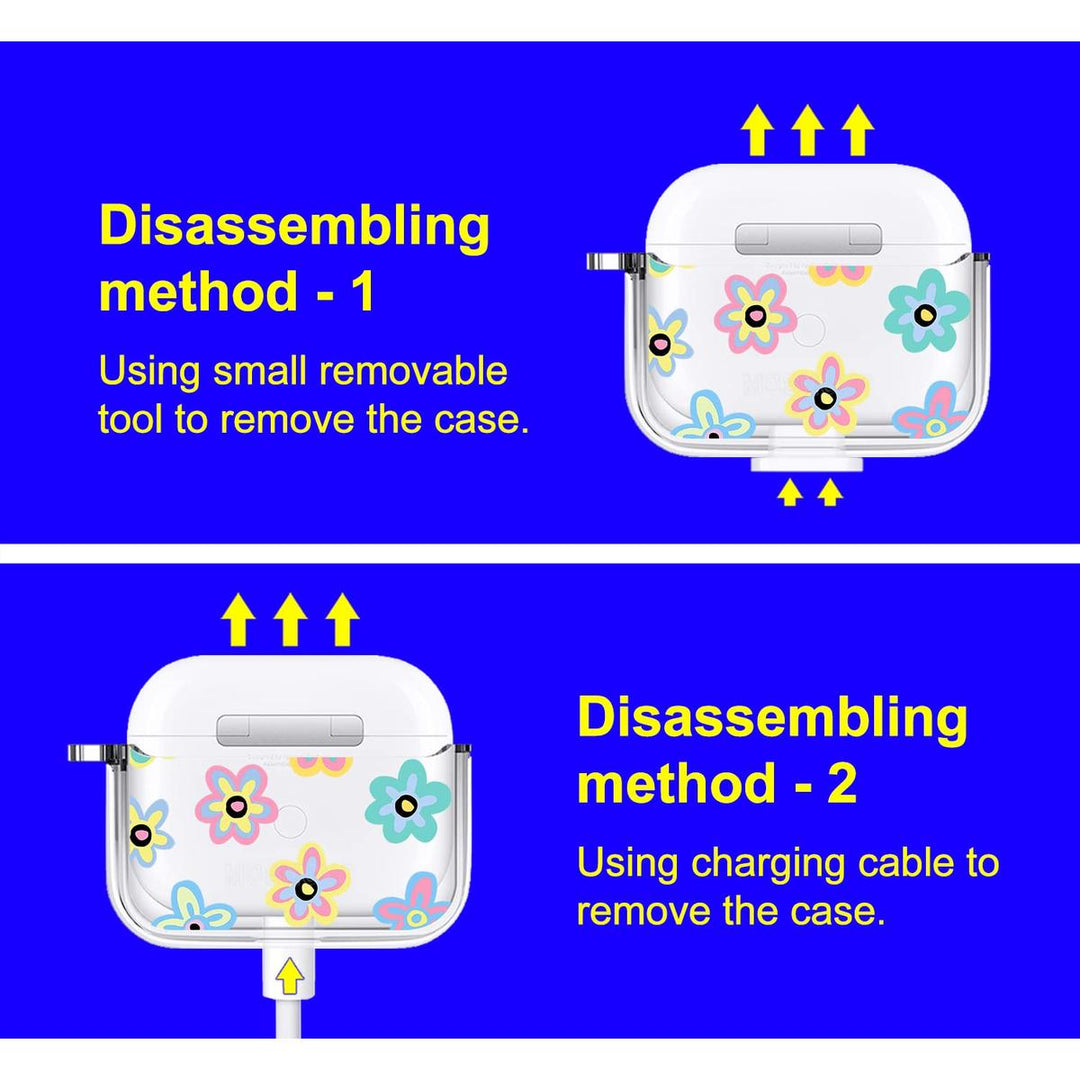 Disassembling method - 1

Using small removable tool to remove the case.

Disassembling method - 2

Using charging cable to remove the case.